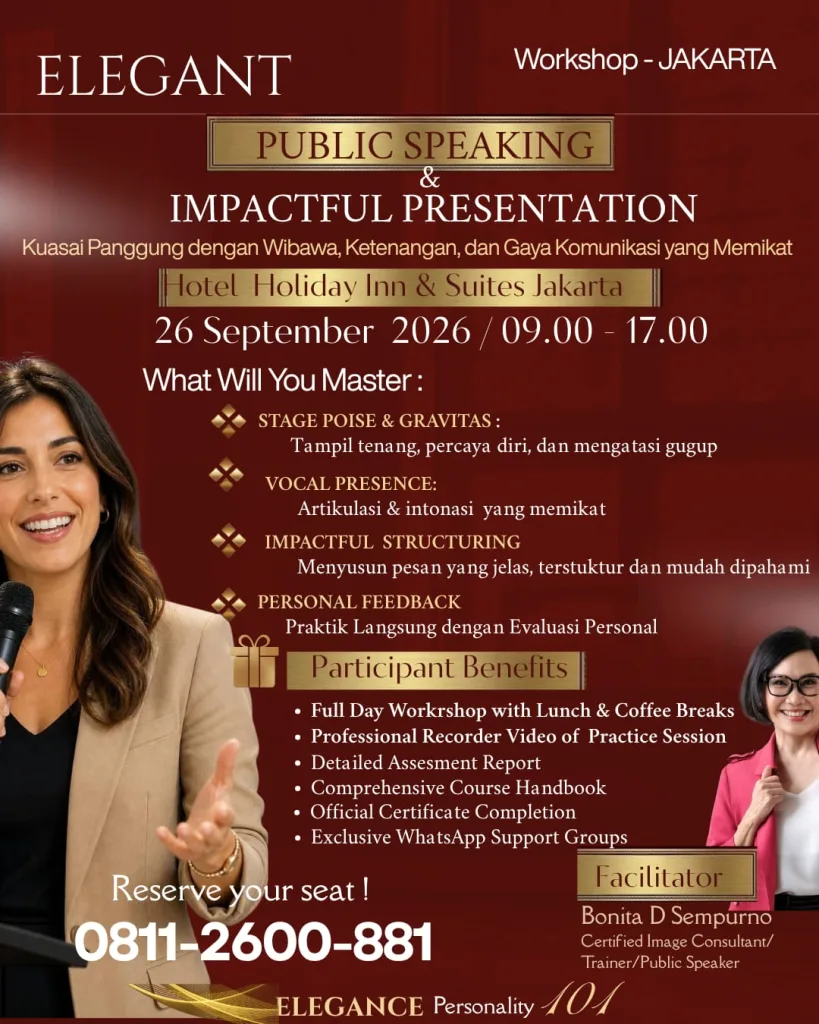 ELEGANT

Workshop - JAKARTA

PUBLIC SPEAKING
&
IMPACTFUL PRESENTATION

Kuasai Panggung dengan Wibawa, Ketenangan, dan Gaya Komunikasi yang Memikat

Hotel Holiday Inn & Suites Jakarta

26 September 2026 / 09.00 - 17.00

What Will You Master :

STAGE POISE & GRAVITAS :
Tampil tenang, percaya diri, dan mengatasi gugup

VOCAL PRESENCE:
Artikulasi & intonasi yang memikat

IMPACTFUL STRUCTURING
Menyusun pesan yang jelas, terstuktur dan mudah dipahami

PERSONAL FEEDBACK
Praktik Langsung dengan Evaluasi Personal

Participant Benefits

• Full Day Workrshop with Lunch & Coffee Breaks
• Professional Recorder Video of Practice Session
• Detailed Assesment Report
• Comprehensive Course Handbook
• Official Certificate Completion
• Exclusive WhatsApp Support Groups

Reserve your seat !
0811-2600-881

Facilitator
Bonita D Sempurno
Certified Image Consultant/
Trainer/Public Speaker

ELEGANCE Personality 101